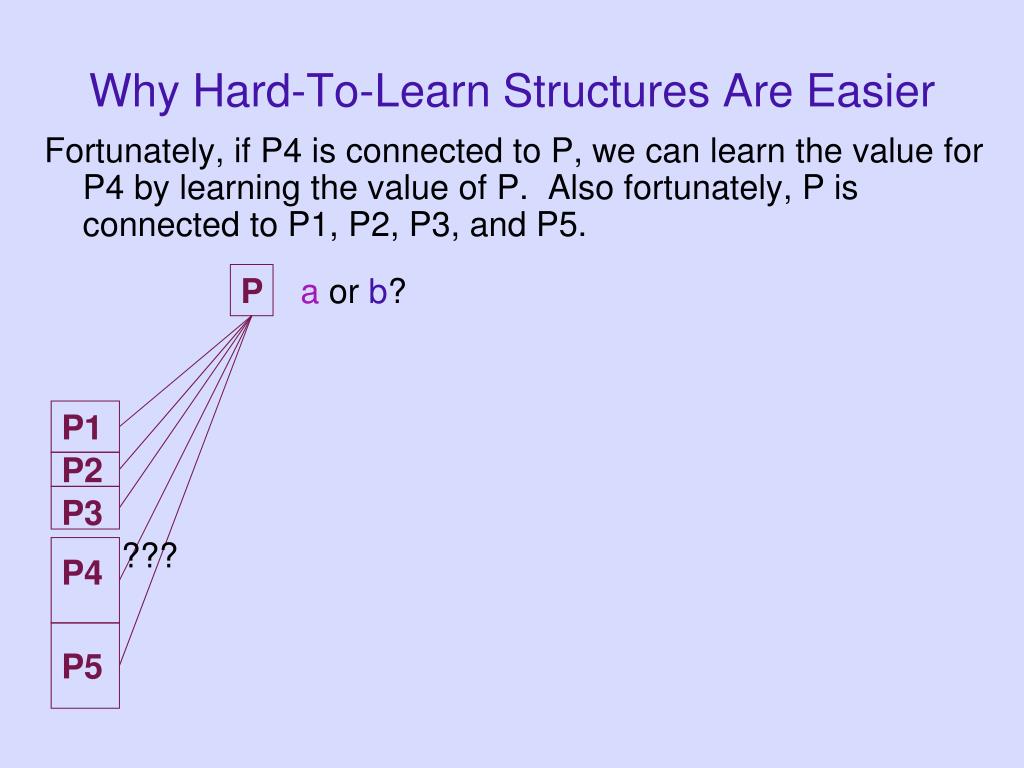 Why Hard-To-Learn Structures Are Easier

Fortunately, if P4 is connected to P, we can learn the value for P4 by learning the value of P.  Also fortunately, P is connected to P1, P2, P3, and P5.

P

a or b?

P1
P2
P3
P4
???
P5